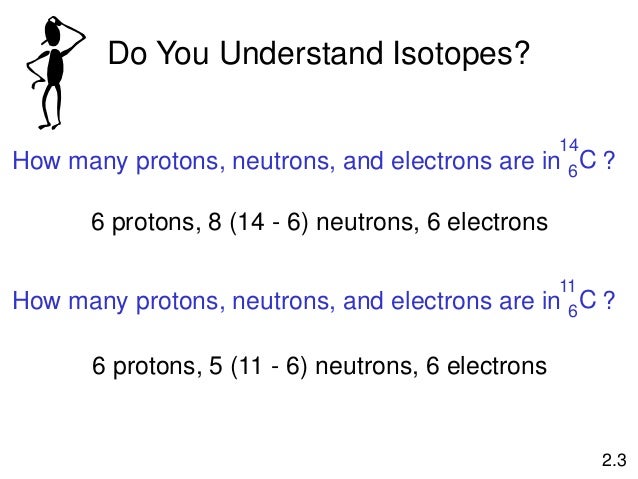 Do You Understand Isotopes?

How many protons, neutrons, and electrons are in $^{14}_{6}C$ ?

6 protons, 8 (14 - 6) neutrons, 6 electrons

How many protons, neutrons, and electrons are in $^{11}_{6}C$ ?

6 protons, 5 (11 - 6) neutrons, 6 electrons

2.3